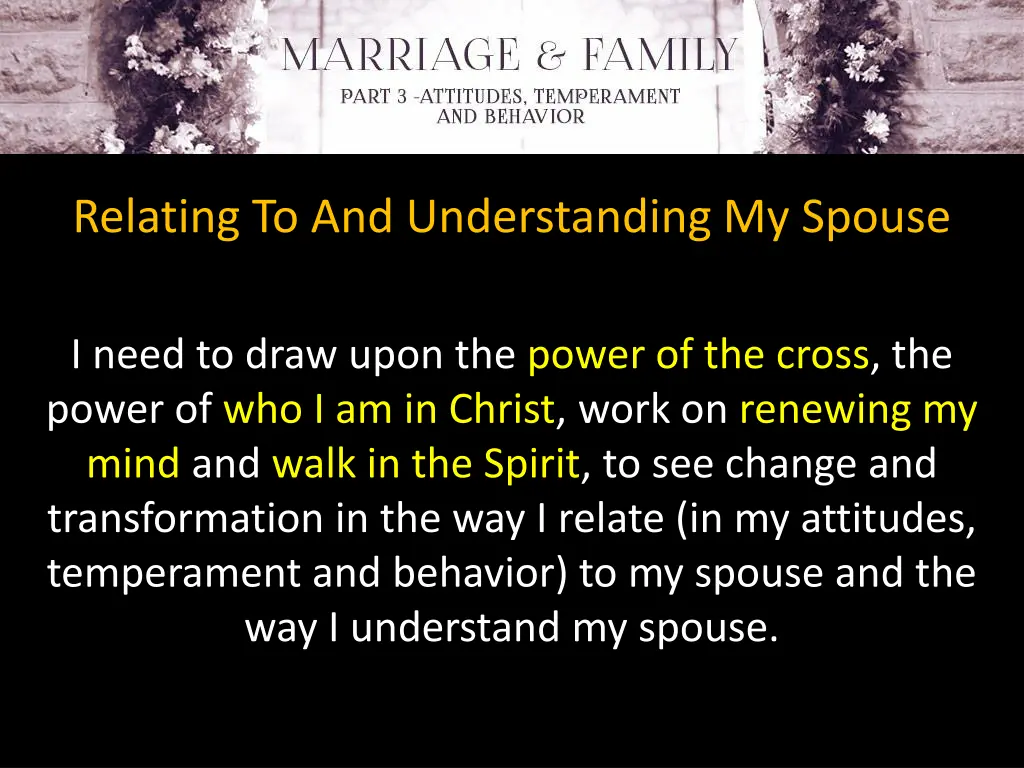 MARRIAGE & FAMILY
PART 3 -ATTITUDES, TEMPERAMENT AND BEHAVIOR

Relating To And Understanding My Spouse

I need to draw upon the power of the cross, the power of who I am in Christ, work on renewing my mind and walk in the Spirit, to see change and transformation in the way I relate (in my attitudes, temperament and behavior) to my spouse and the way I understand my spouse.